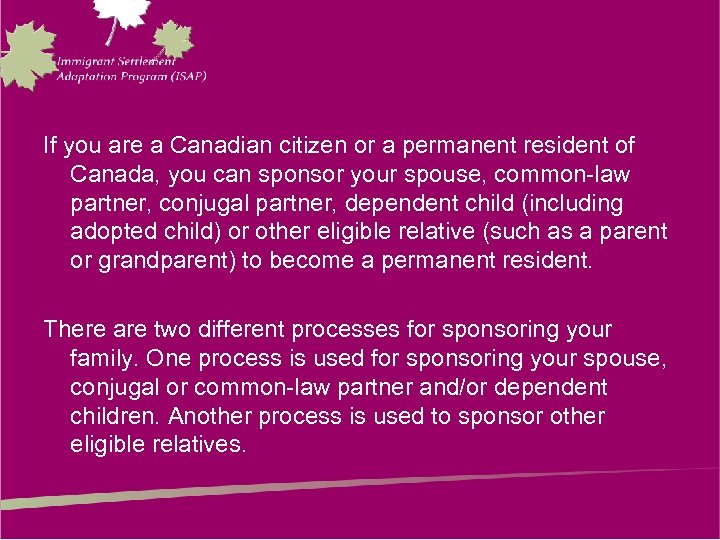 Immigrant Settlement Adaptation Program (ISAP)

If you are a Canadian citizen or a permanent resident of Canada, you can sponsor your spouse, common-law partner, conjugal partner, dependent child (including adopted child) or other eligible relative (such as a parent or grandparent) to become a permanent resident.

There are two different processes for sponsoring your family. One process is used for sponsoring your spouse, conjugal or common-law partner and/or dependent children. Another process is used to sponsor other eligible relatives.